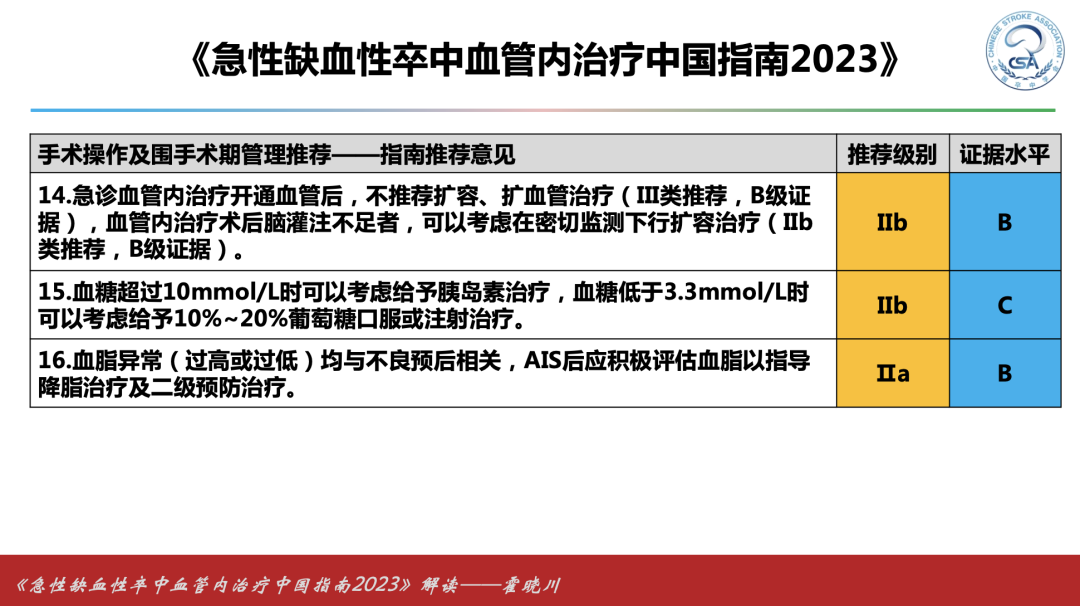 《急性缺血性卒中血管内治疗中国指南2023》

CHINESE STROKE ASSOCIATION
CSA

| 手术操作及围手术期管理推荐——指南推荐意见 | 推荐级别 | 证据水平 |
|---|---|---|
| 14.急诊血管内治疗开通血管后，不推荐扩容、扩血管治疗（III类推荐，B级证据），血管内治疗术后脑灌注不足者，可以考虑在密切监测下行扩容治疗（IIb类推荐，B级证据）。 | IIb | B |
| 15.血糖超过10mmol/L时可以考虑给予胰岛素治疗，血糖低于3.3mmol/L时可以考虑给予10%~20%葡萄糖口服或注射治疗。 | IIb | C |
| 16.血脂异常（过高或过低）均与不良预后相关，AIS后应积极评估血脂以指导降脂治疗及二级预防治疗。 | IIa | B |

《急性缺血性卒中血管内治疗中国指南2023》解读——霍晓川